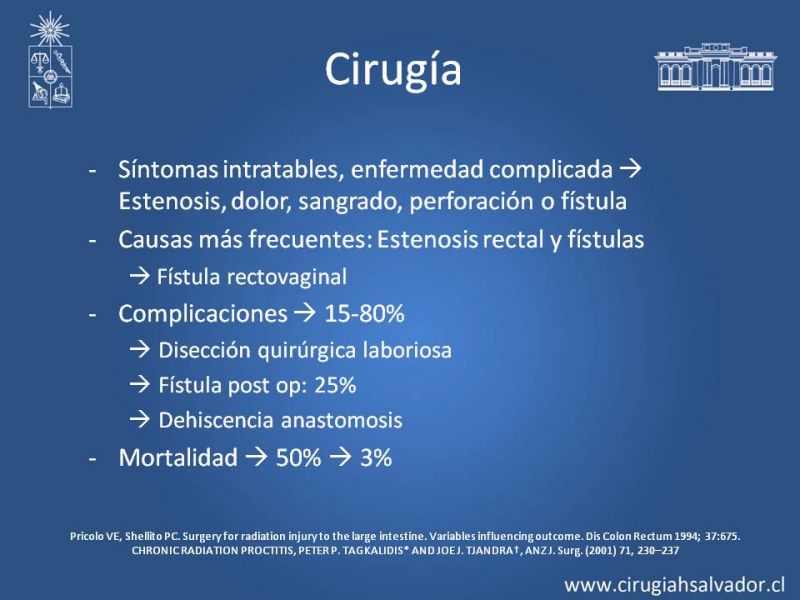 Cirugía

- Síntomas intratables, enfermedad complicada → Estenosis, dolor, sangrado, perforación o fístula
- Causas más frecuentes: Estenosis rectal y fístulas
→ Fístula rectovaginal
- Complicaciones → 15-80%
→ Disección quirúrgica laboriosa
→ Fístula post op: 25%
→ Dehiscencia anastomosis
- Mortalidad → 50% → 3%

Pricolo VE, Shellito PC. Surgery for radiation injury to the large intestine. Variables influencing outcome. Dis Colon Rectum 1994; 37:675.
CHRONIC RADIATION PROCTITIS, PETER P. TAGKALIDIS* AND JOE J. TJANDRA†, ANZ J. Surg. (2001) 71, 230–237

www.cirugiahsalvador.cl